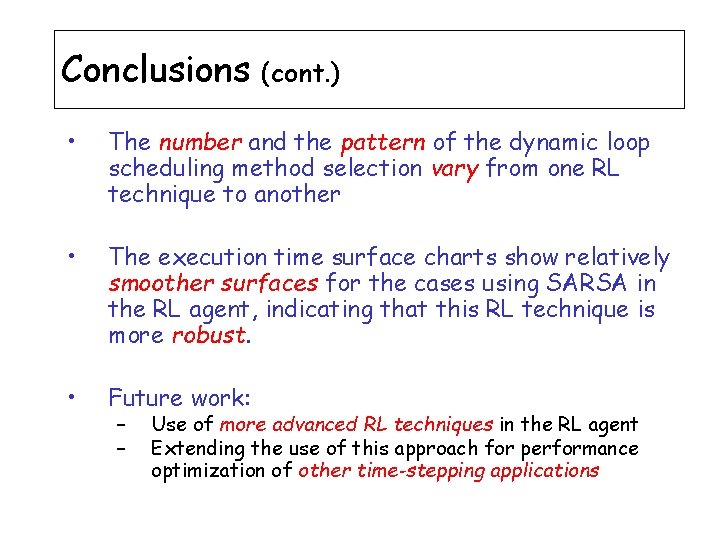 Conclusions (cont.)

• The number and the pattern of the dynamic loop scheduling method selection vary from one RL technique to another

• The execution time surface charts show relatively smoother surfaces for the cases using SARSA in the RL agent, indicating that this RL technique is more robust.

• Future work:
– Use of more advanced RL techniques in the RL agent
– Extending the use of this approach for performance optimization of other time-stepping applications